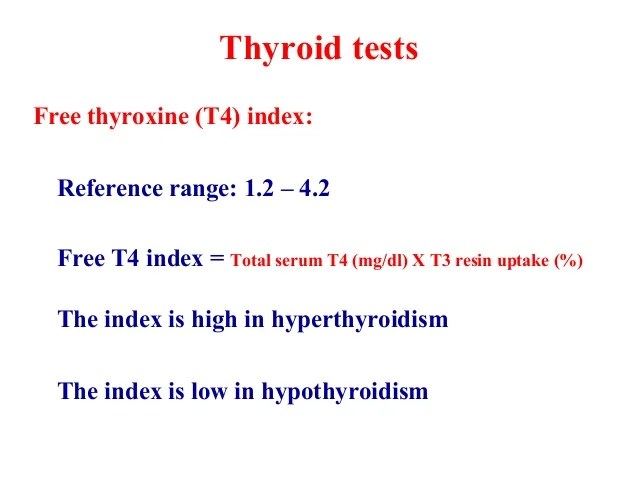 Thyroid tests

Free thyroxine (T4) index:

Reference range: 1.2 – 4.2

Free T4 index = Total serum T4 (mg/dl) X T3 resin uptake (%)

The index is high in hyperthyroidism

The index is low in hypothyroidism